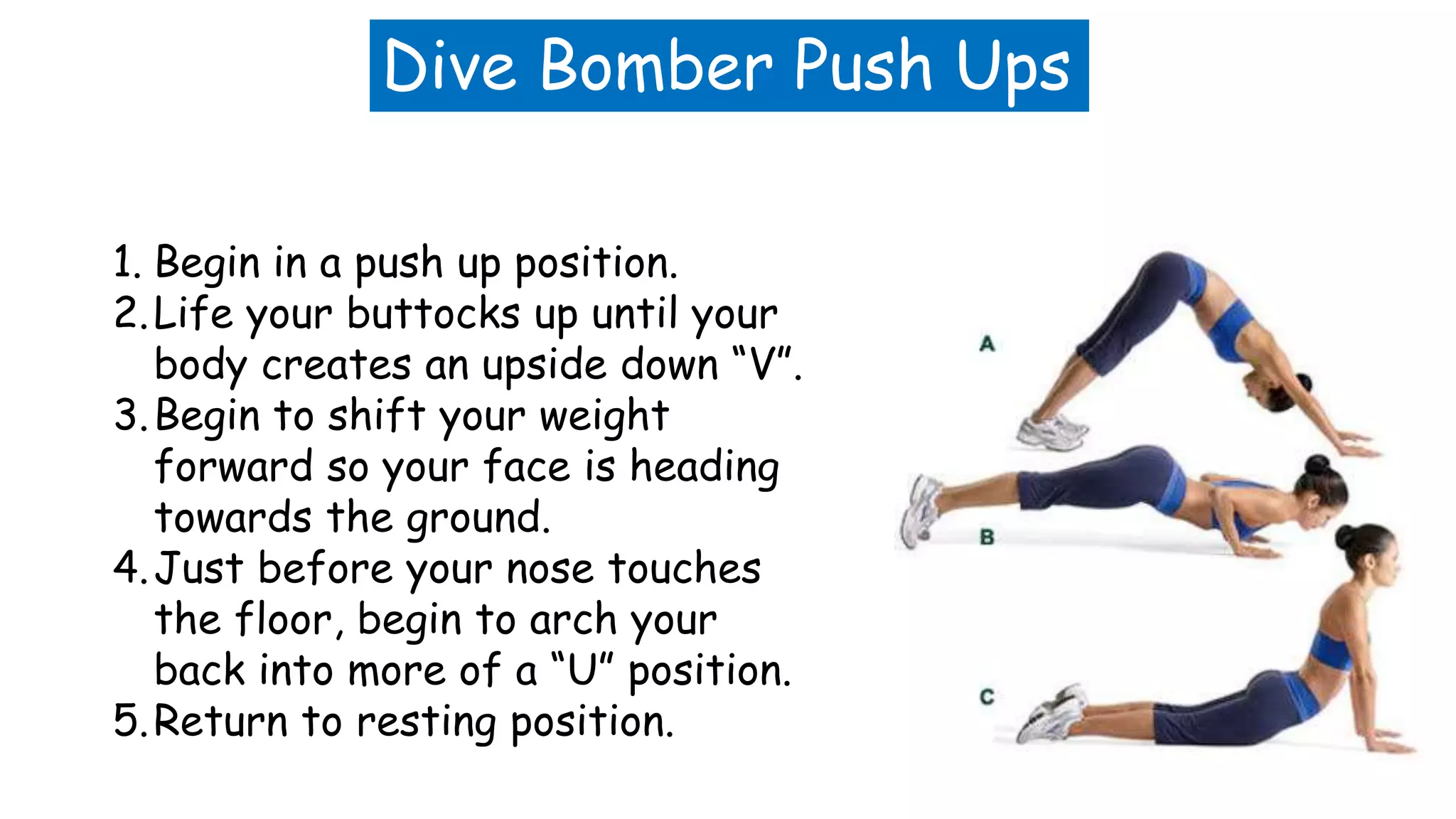 Dive Bomber Push Ups

1. Begin in a push up position.
2. Life your buttocks up until your body creates an upside down “V”.
3. Begin to shift your weight forward so your face is heading towards the ground.
4. Just before your nose touches the floor, begin to arch your back into more of a “U” position.
5. Return to resting position.

A

B

C